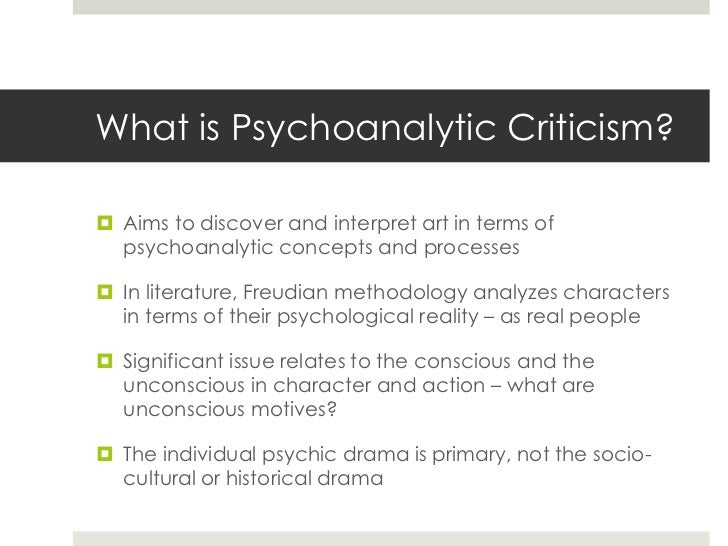 What is Psychoanalytic Criticism?

Aims to discover and interpret art in terms of psychoanalytic concepts and processes

In literature, Freudian methodology analyzes characters in terms of their psychological reality – as real people

Significant issue relates to the conscious and the unconscious in character and action – what are unconscious motives?

The individual psychic drama is primary, not the socio-cultural or historical drama